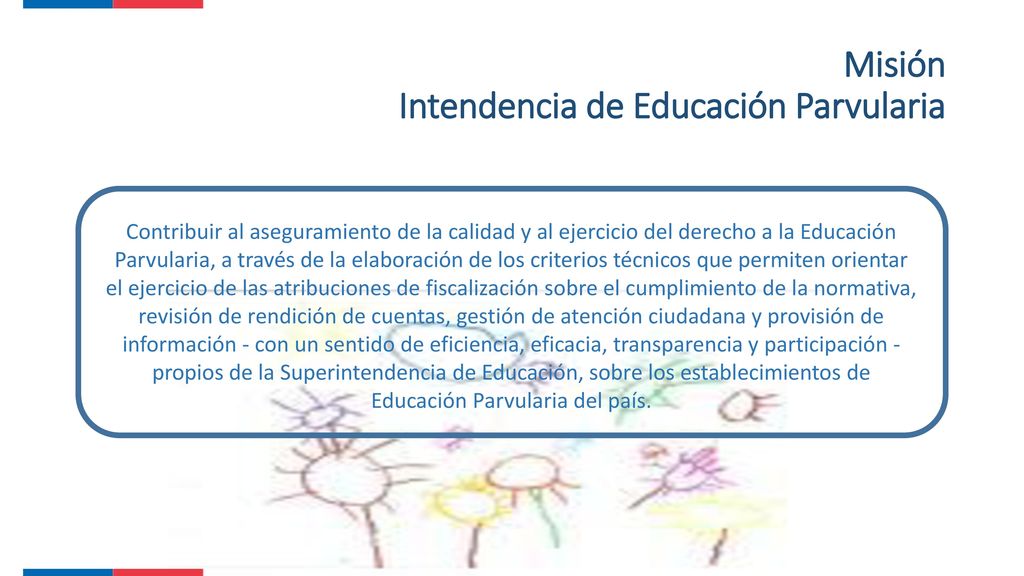 Misión
Intendencia de Educación Parvularia

Contribuir al aseguramiento de la calidad y al ejercicio del derecho a la Educación Parvularia, a través de la elaboración de los criterios técnicos que permiten orientar el ejercicio de las atribuciones de fiscalización sobre el cumplimiento de la normativa, revisión de rendición de cuentas, gestión de atención ciudadana y provisión de información - con un sentido de eficiencia, eficacia, transparencia y participación - propios de la Superintendencia de Educación, sobre los establecimientos de Educación Parvularia del país.